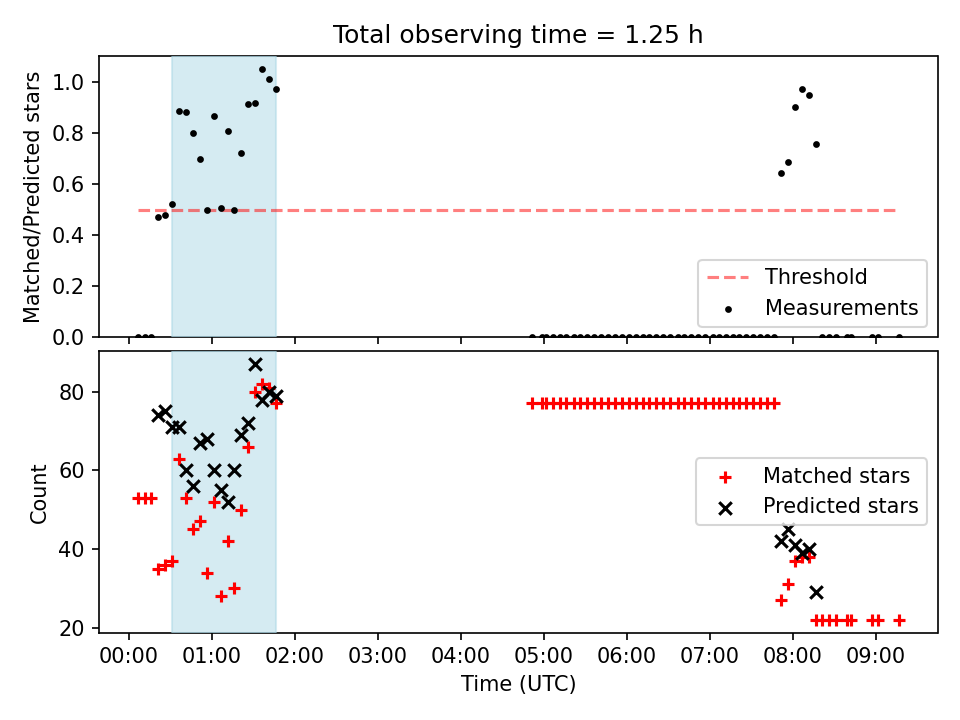 Total observing time = 1.25 h

Matched/Predicted stars

1.0
0.8
0.6
0.4
0.2
0.0

Threshold
Measurements

Count

80
60
40
20

Matched stars
Predicted stars

00:00 01:00 02:00 03:00 04:00 05:00 06:00 07:00 08:00 09:00
Time (UTC)